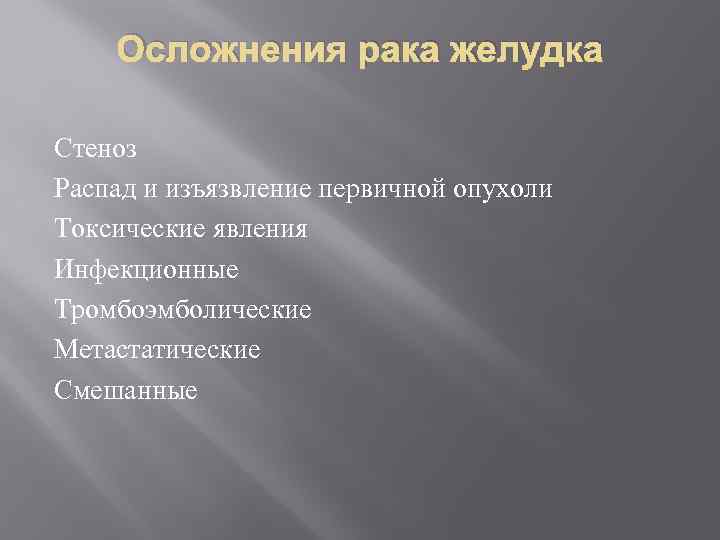 Осложнения рака желудка

Стеноз
Распад и изъязвление первичной опухоли
Токсические явления
Инфекционные
Тромбоэмболические
Метастатические
Смешанные